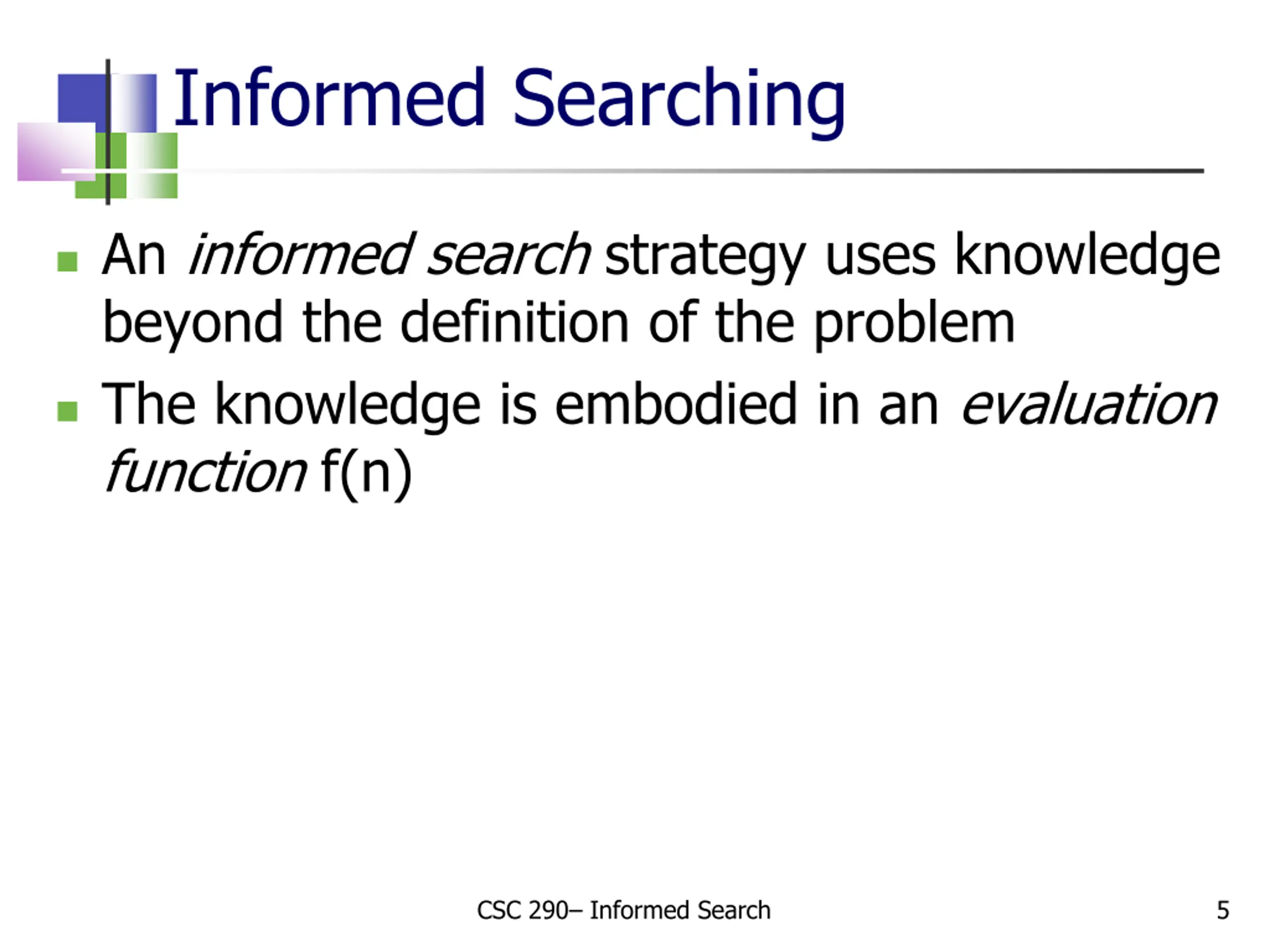 Informed Searching

An informed search strategy uses knowledge beyond the definition of the problem

The knowledge is embodied in an evaluation function f(n)

CSC 290– Informed Search

5